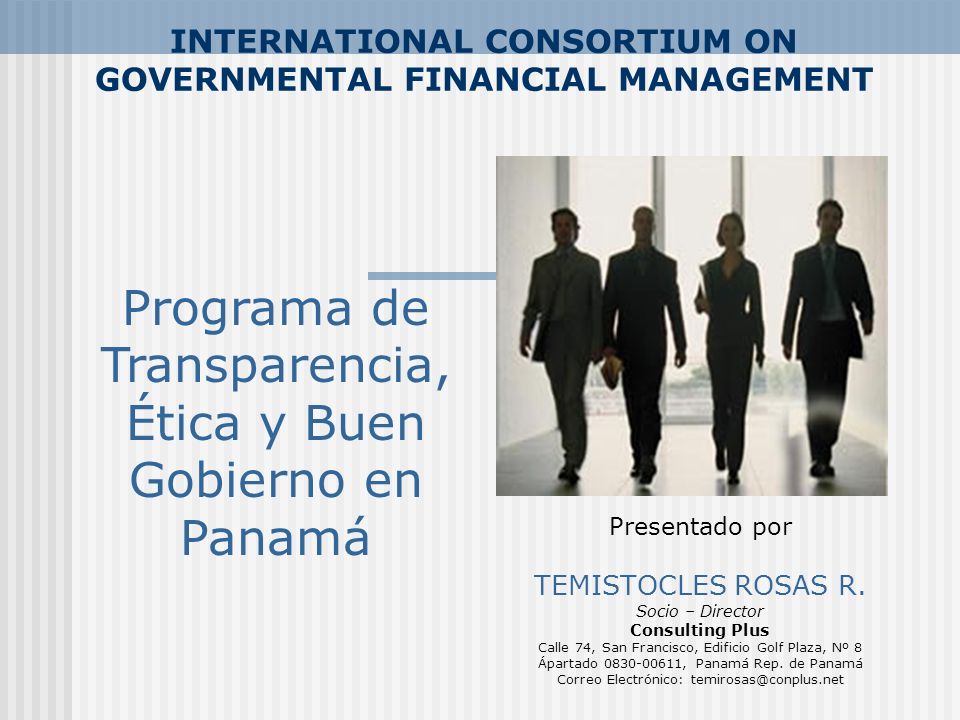 INTERNATIONAL CONSORTIUM ON GOVERNMENTAL FINANCIAL MANAGEMENT

Programa de Transparencia, Ética y Buen Gobierno en Panamá

Presentado por

TEMISTOCLES ROSAS R.
Socio – Director
Consulting Plus
Calle 74, San Francisco, Edificio Golf Plaza, Nº 8
Ápartado 0830-00611, Panamá Rep. de Panamá
Correo Electrónico: temirosas@conplus.net